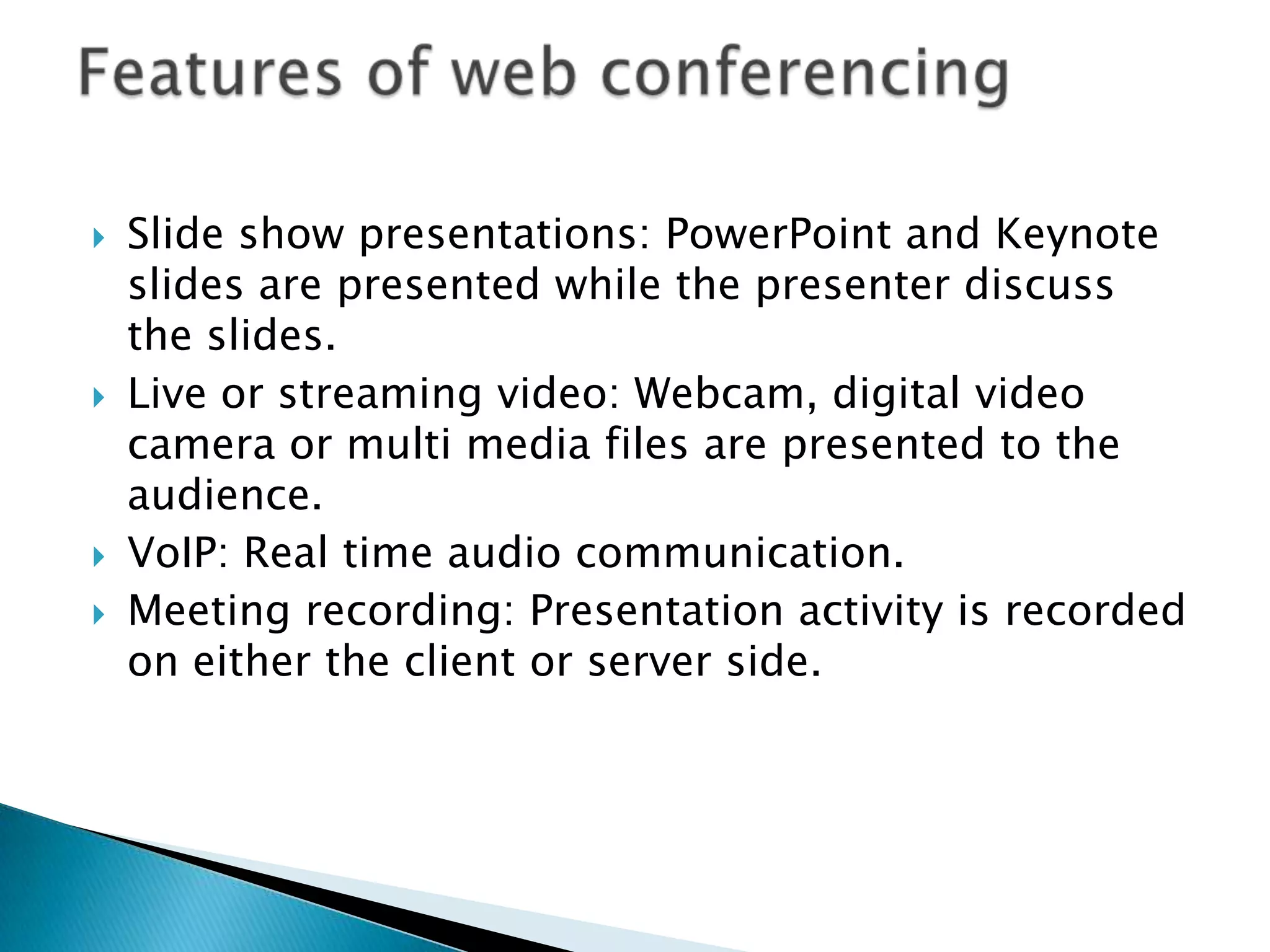 Features of web conferencing

Slide show presentations: PowerPoint and Keynote slides are presented while the presenter discuss the slides.

Live or streaming video: Webcam, digital video camera or multi media files are presented to the audience.

VoIP: Real time audio communication.

Meeting recording: Presentation activity is recorded on either the client or server side.